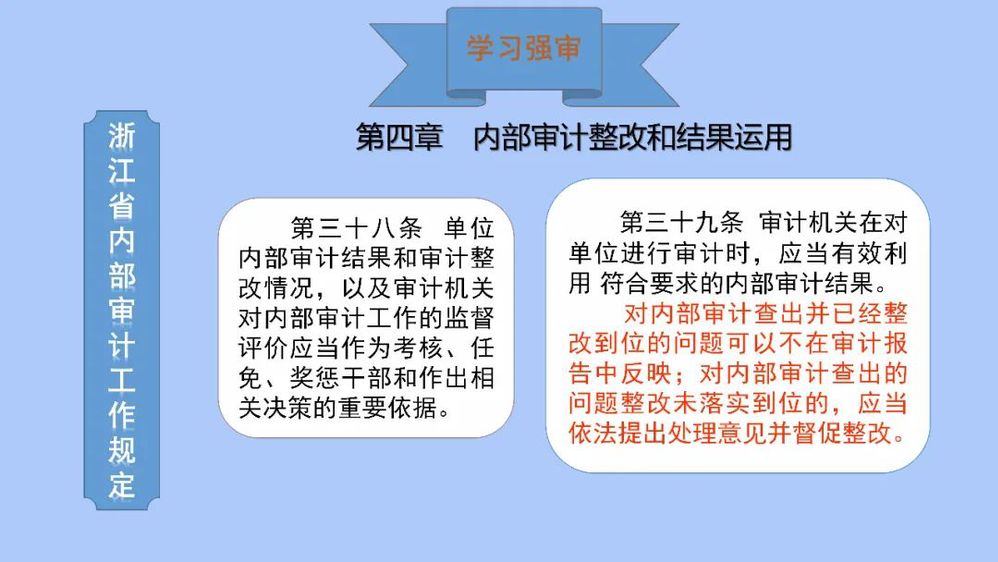 学习强审

浙江省内部审计工作规定

第四章　内部审计整改和结果运用

第三十八条　单位内部审计结果和审计整改情况，以及审计机关对内部审计工作的监督评价应当作为考核、任免、奖惩干部和作出相关决策的重要依据。

第三十九条　审计机关在对单位进行审计时，应当有效利用 符合要求的内部审计结果。

对内部审计查出并已经整改到位的问题可以不在审计报告中反映；对内部审计查出的问题整改未落实到位的，应当依法提出处理意见并督促整改。